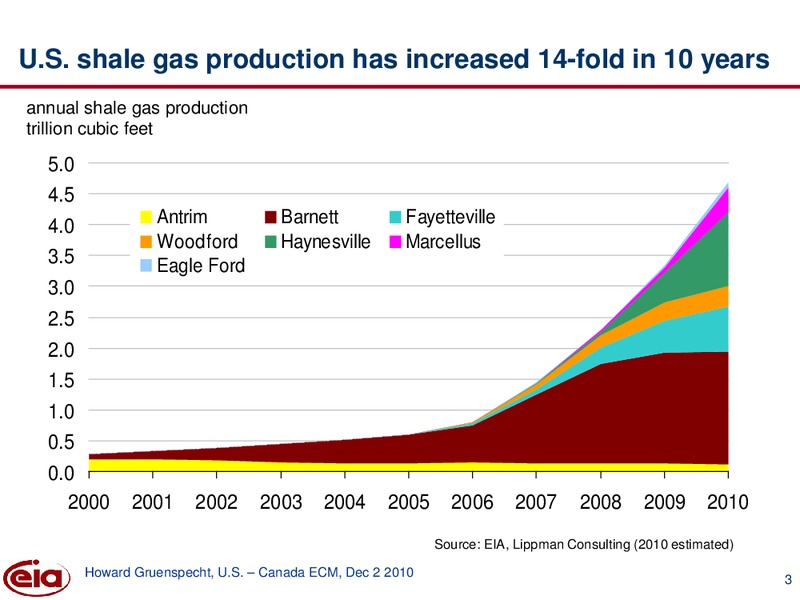 U.S. shale gas production has increased 14-fold in 10 years

annual shale gas production
trillion cubic feet

5.0
4.5
4.0
3.5
3.0
2.5
2.0
1.5
1.0
0.5
0.0

Antrim
Barnett
Fayetteville
Woodford
Haynesville
Marcellus
Eagle Ford

2000 2001 2002 2003 2004 2005 2006 2007 2008 2009 2010

Source: EIA, Lippman Consulting (2010 estimated)

eia

Howard Gruenspecht, U.S. – Canada ECM, Dec 2 2010

3